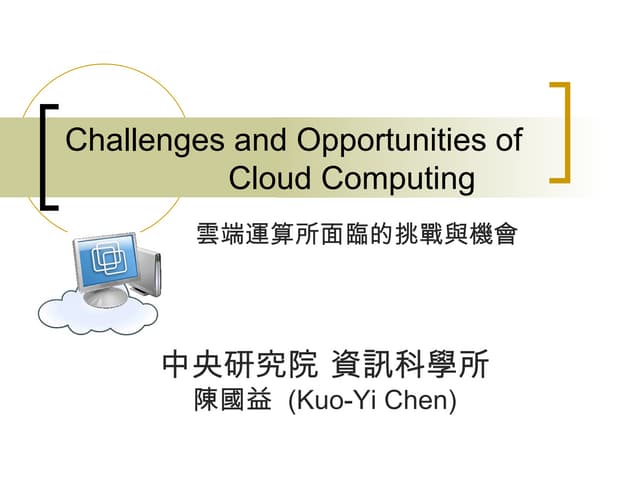 Challenges and Opportunities of Cloud Computing

雲端運算所面臨的挑戰與機會

中央研究院 資訊科學所
陳國益 (Kuo-Yi Chen)